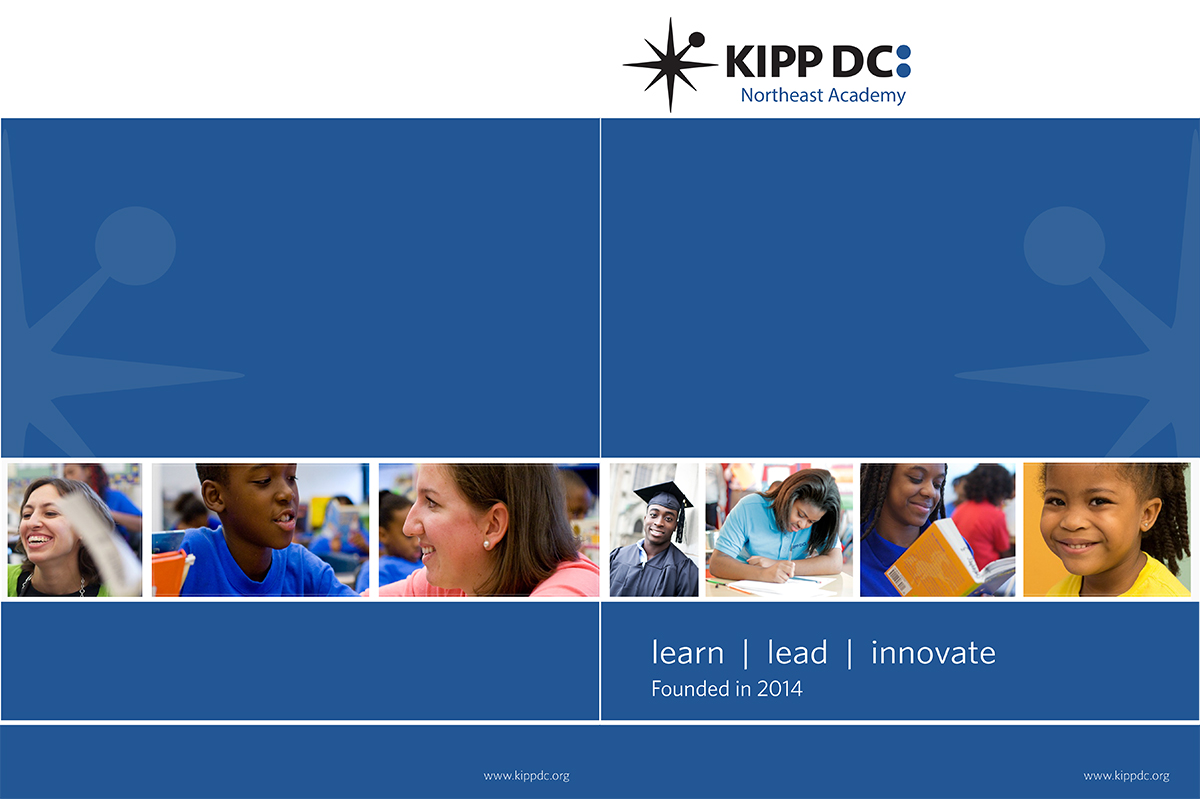 KIPP DC:
Northeast Academy

learn | lead | innovate
Founded in 2014

www.kippdc.org

www.kippdc.org